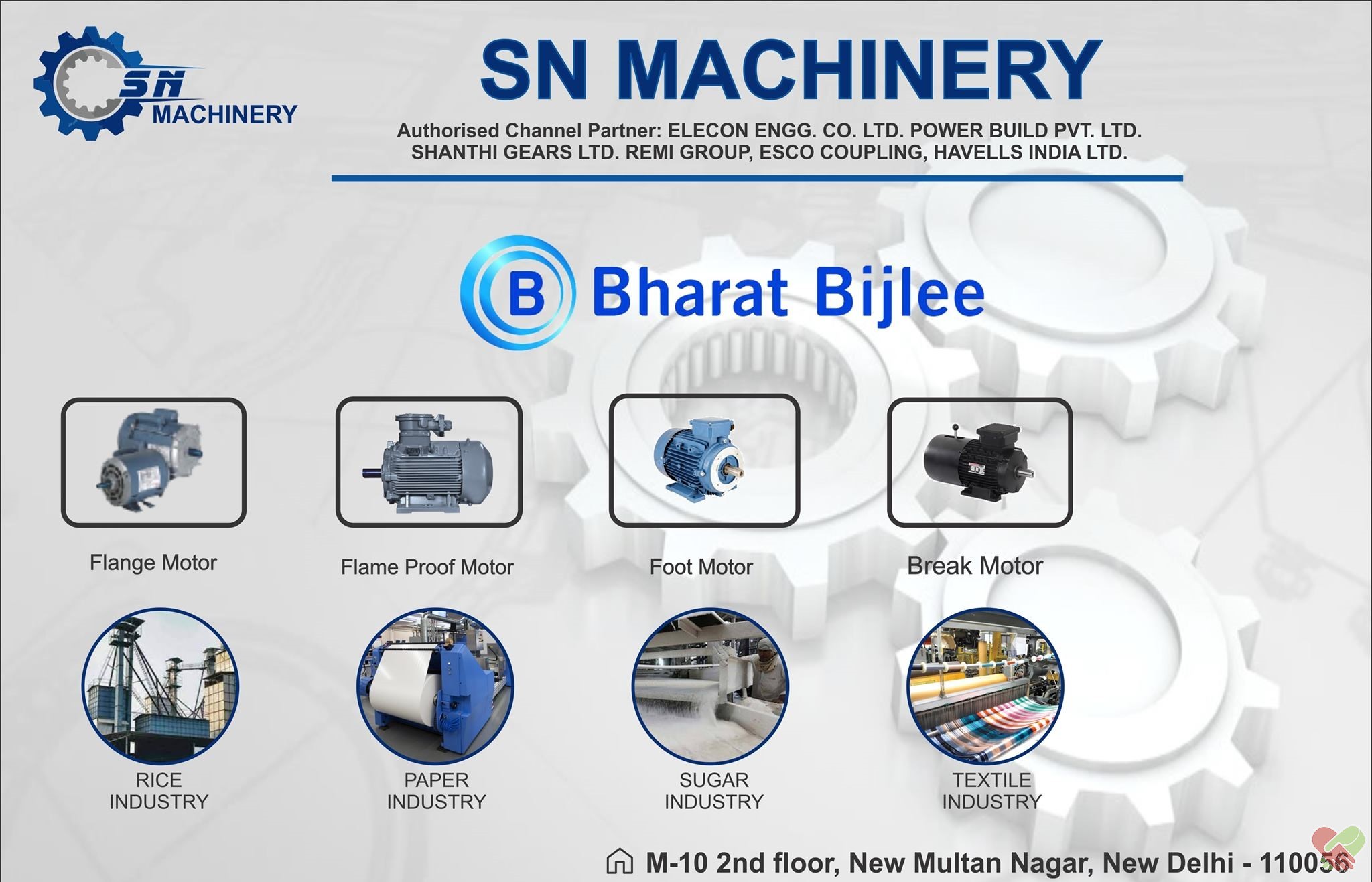 SN MACHINERY

SN MACHINERY

Authorised Channel Partner: ELECON ENGG. CO. LTD. POWER BUILD PVT. LTD. SHANTHI GEARS LTD. REMI GROUP, ESCO COUPLING, HAVELLS INDIA LTD.

B Bharat Bijlee

Flange Motor

Flame Proof Motor

Foot Motor

Break Motor

RICE INDUSTRY

PAPER INDUSTRY

SUGAR INDUSTRY

TEXTILE INDUSTRY

M-10 2nd floor, New Multan Nagar, New Delhi - 110056